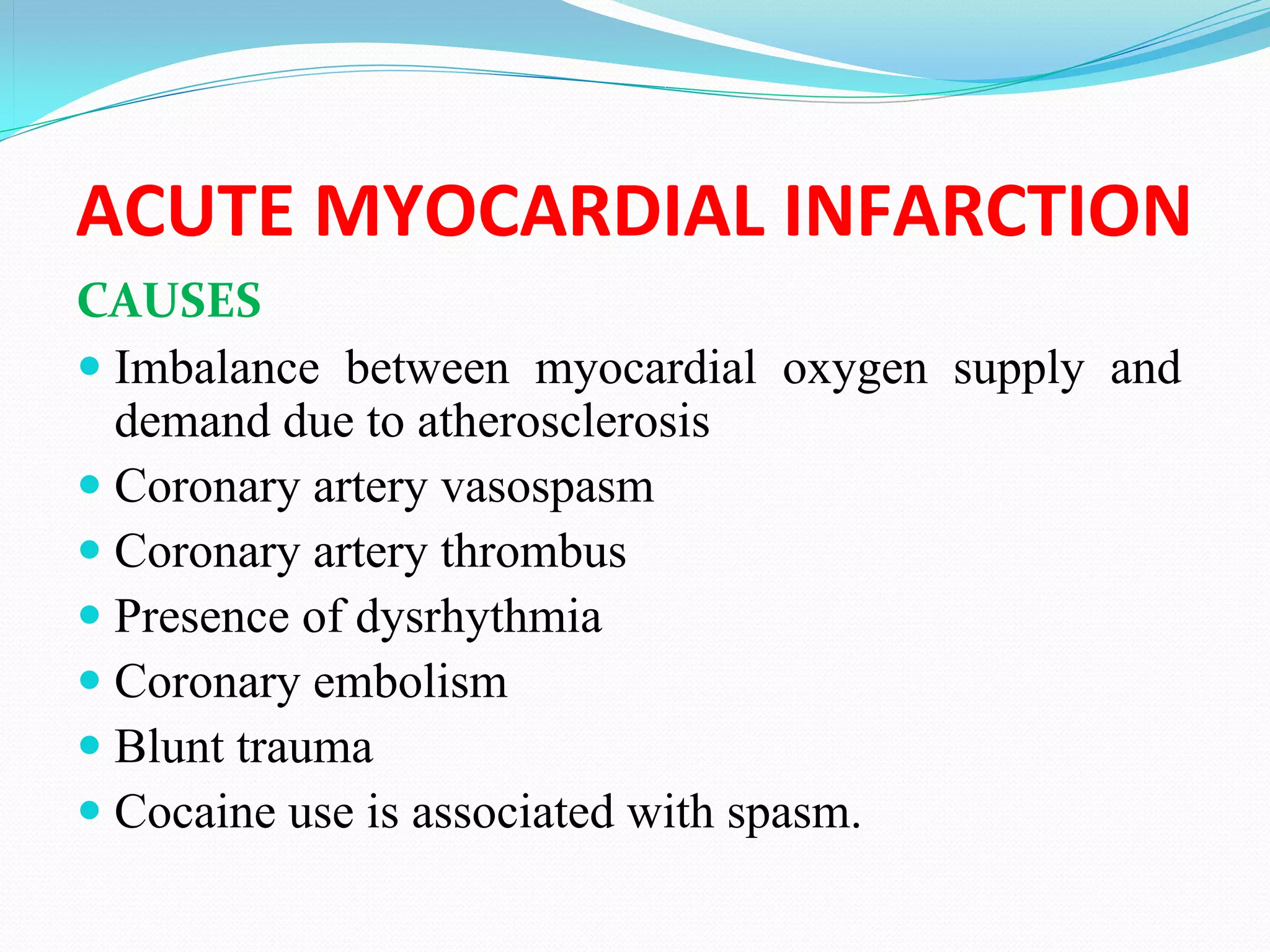 ACUTE MYOCARDIAL INFARCTION

CAUSES

- Imbalance between myocardial oxygen supply and demand due to atherosclerosis
- Coronary artery vasospasm
- Coronary artery thrombus
- Presence of dysrhythmia
- Coronary embolism
- Blunt trauma
- Cocaine use is associated with spasm.